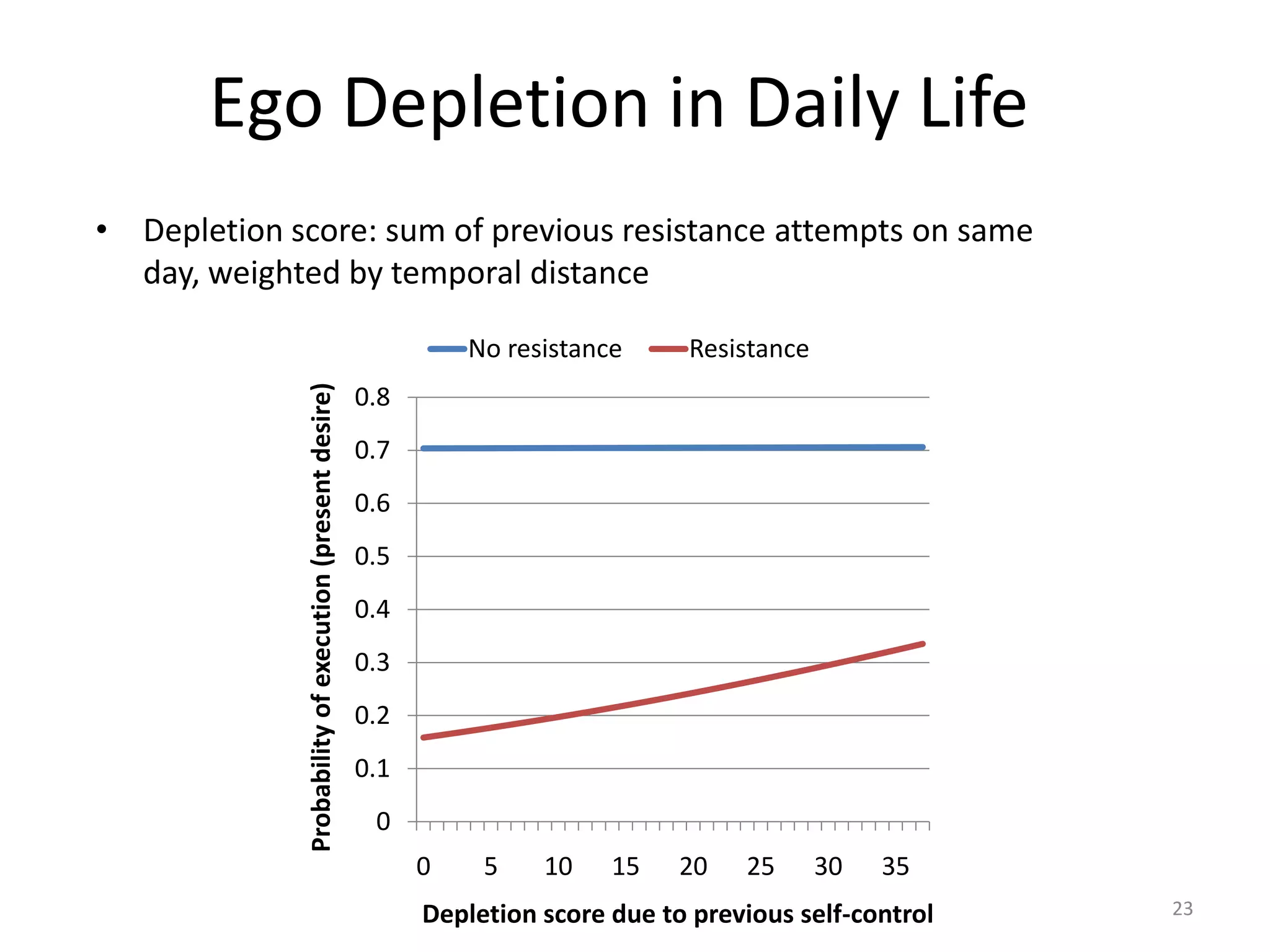 Ego Depletion in Daily Life

• Depletion score: sum of previous resistance attempts on same day, weighted by temporal distance

No resistance Resistance

Probability of execution (present desire)

0.8
0.7
0.6
0.5
0.4
0.3
0.2
0.1
0

0 5 10 15 20 25 30 35

Depletion score due to previous self-control

23